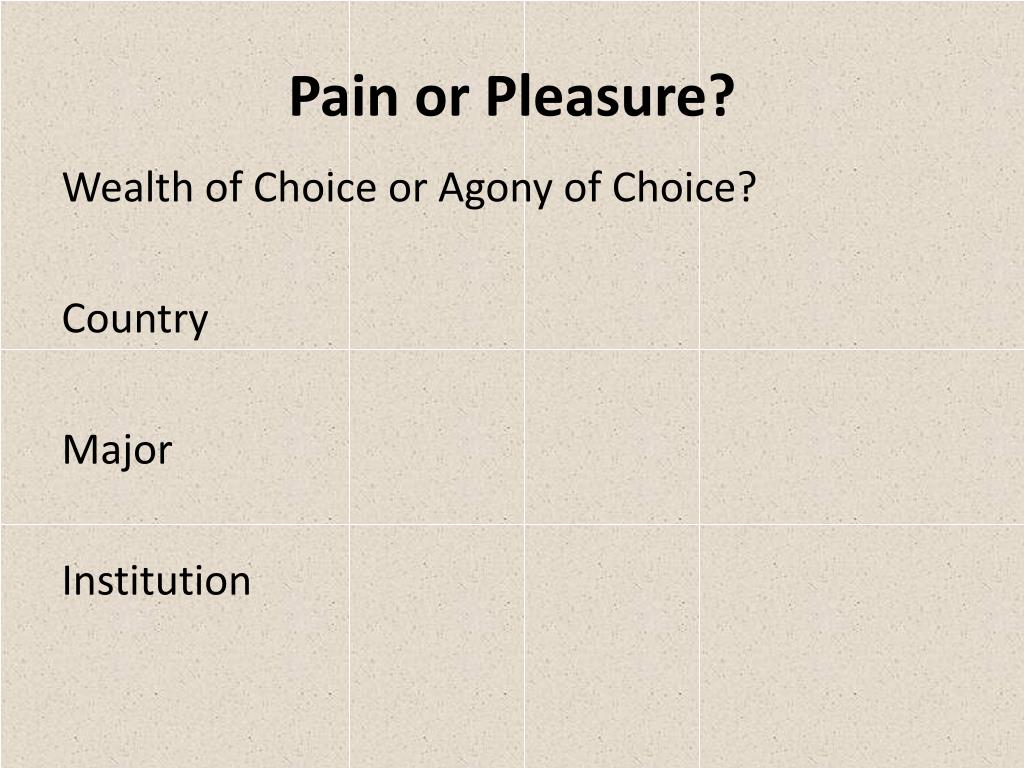 Pain or Pleasure?

Wealth of Choice or Agony of Choice?

Country

Major

Institution